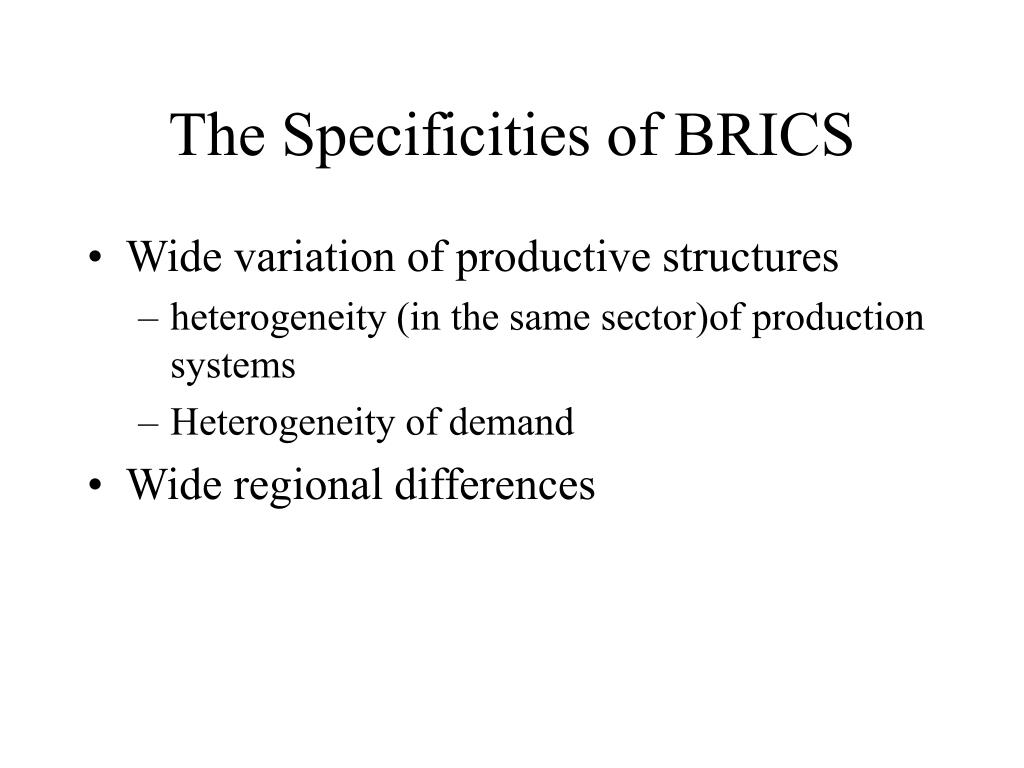 The Specificities of BRICS

• Wide variation of productive structures
  – heterogeneity (in the same sector)of production systems
  – Heterogeneity of demand
• Wide regional differences